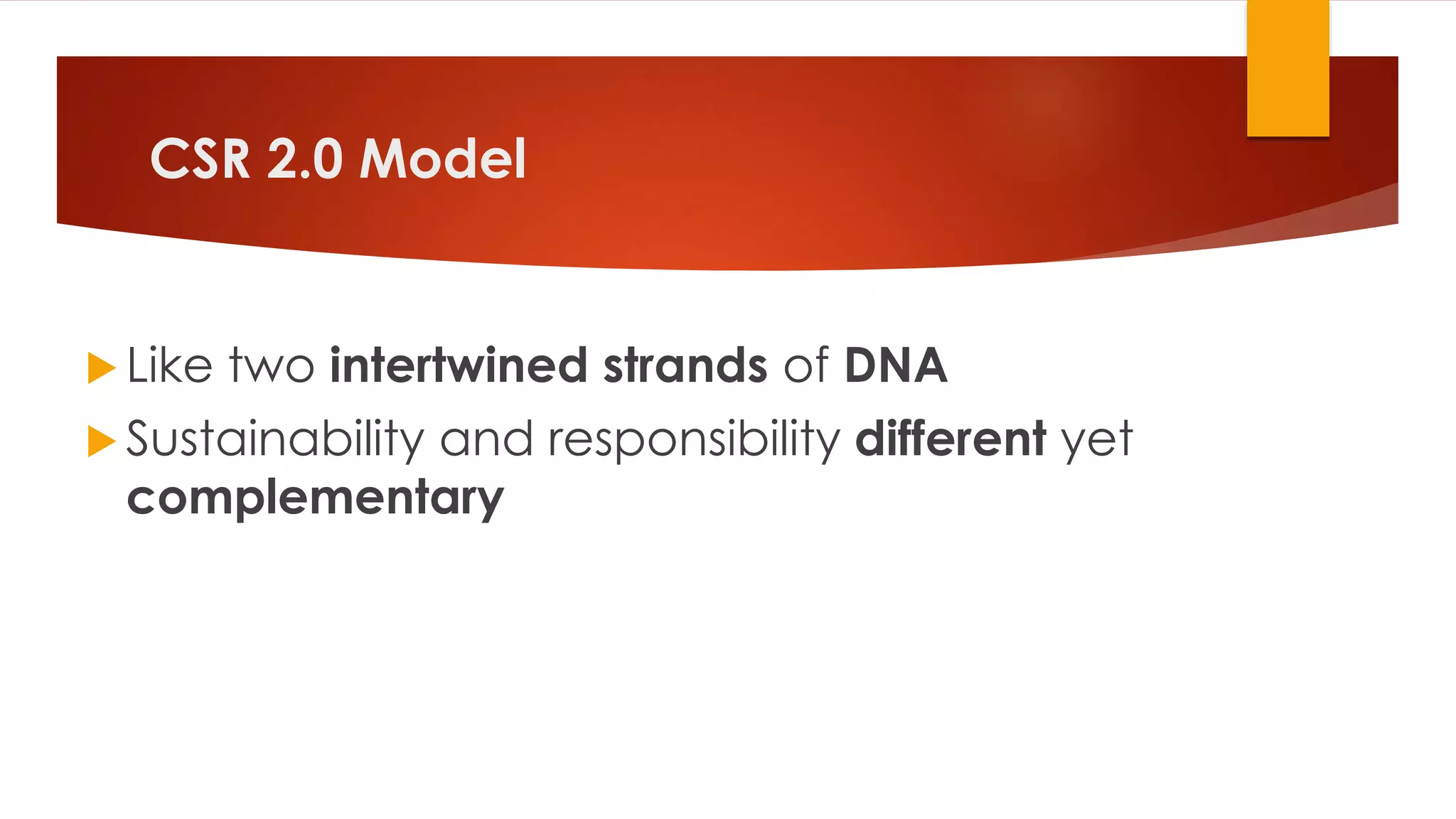 CSR 2.0 Model

Like two intertwined strands of DNA

Sustainability and responsibility different yet complementary